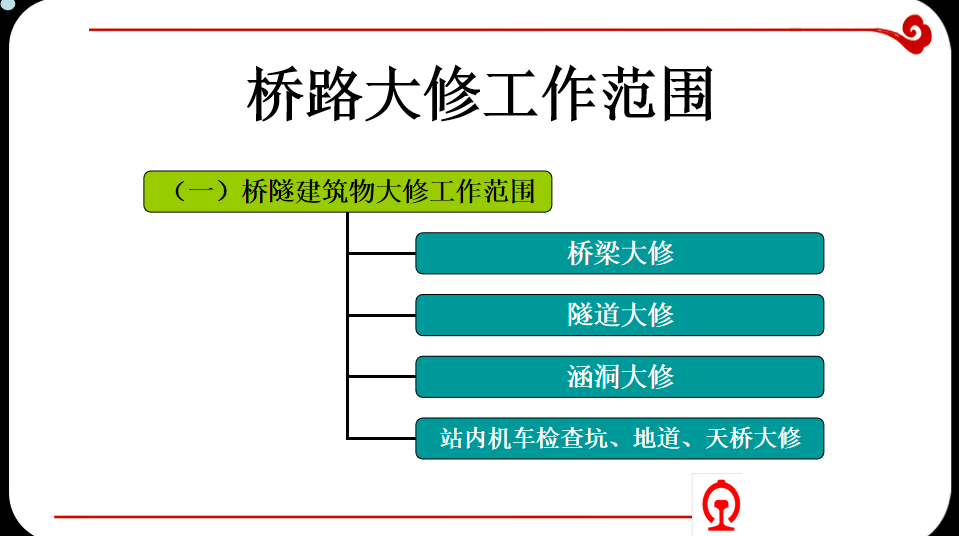 桥路大修工作范围

（一）桥隧建筑物大修工作范围

桥梁大修

隧道大修

涵洞大修

站内机车检查坑、地道、天桥大修